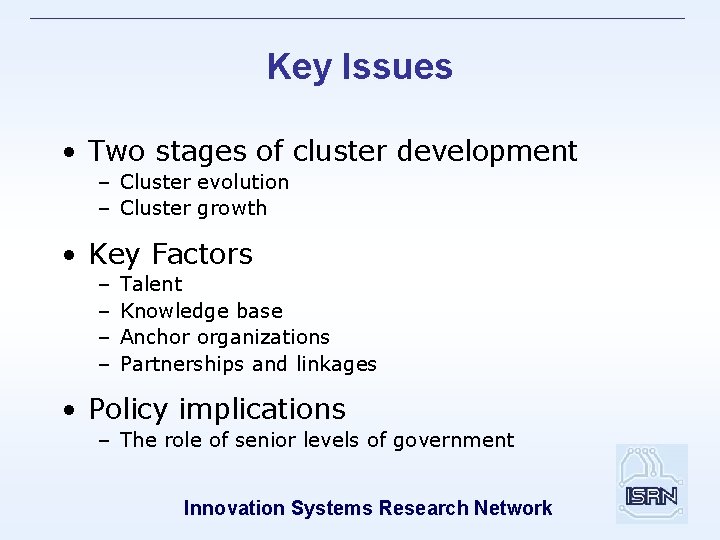 Key Issues

• Two stages of cluster development
– Cluster evolution
– Cluster growth

• Key Factors
– Talent
– Knowledge base
– Anchor organizations
– Partnerships and linkages

• Policy implications
– The role of senior levels of government

Innovation Systems Research Network

ISRN